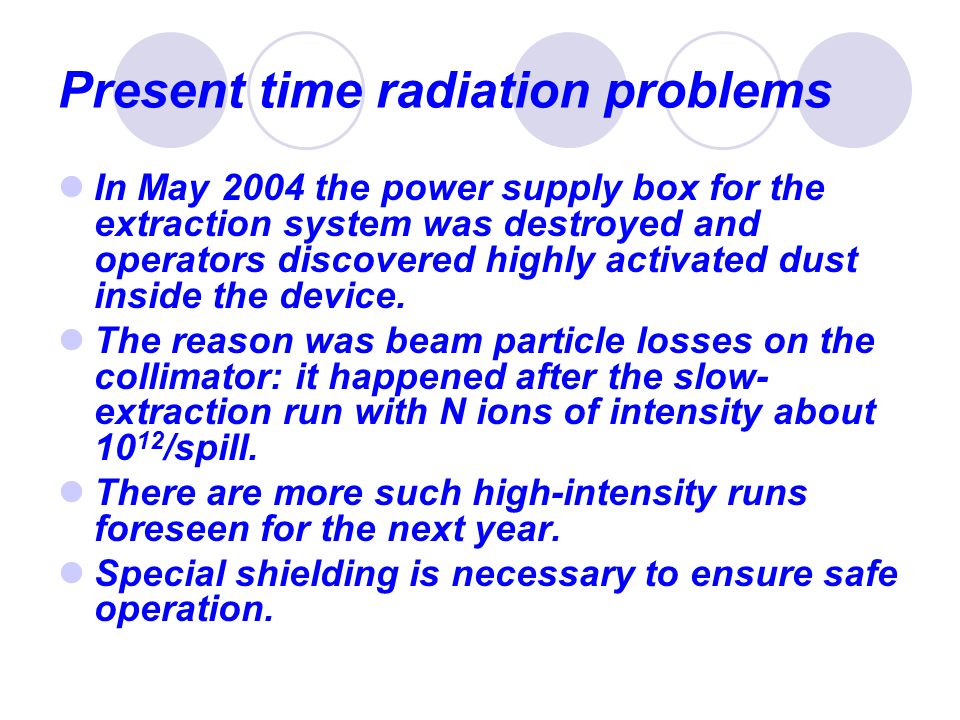 Present time radiation problems

In May 2004 the power supply box for the extraction system was destroyed and operators discovered highly activated dust inside the device.

The reason was beam particle losses on the collimator: it happened after the slow-extraction run with N ions of intensity about $10^{12}$/spill.

There are more such high-intensity runs foreseen for the next year.

Special shielding is necessary to ensure safe operation.